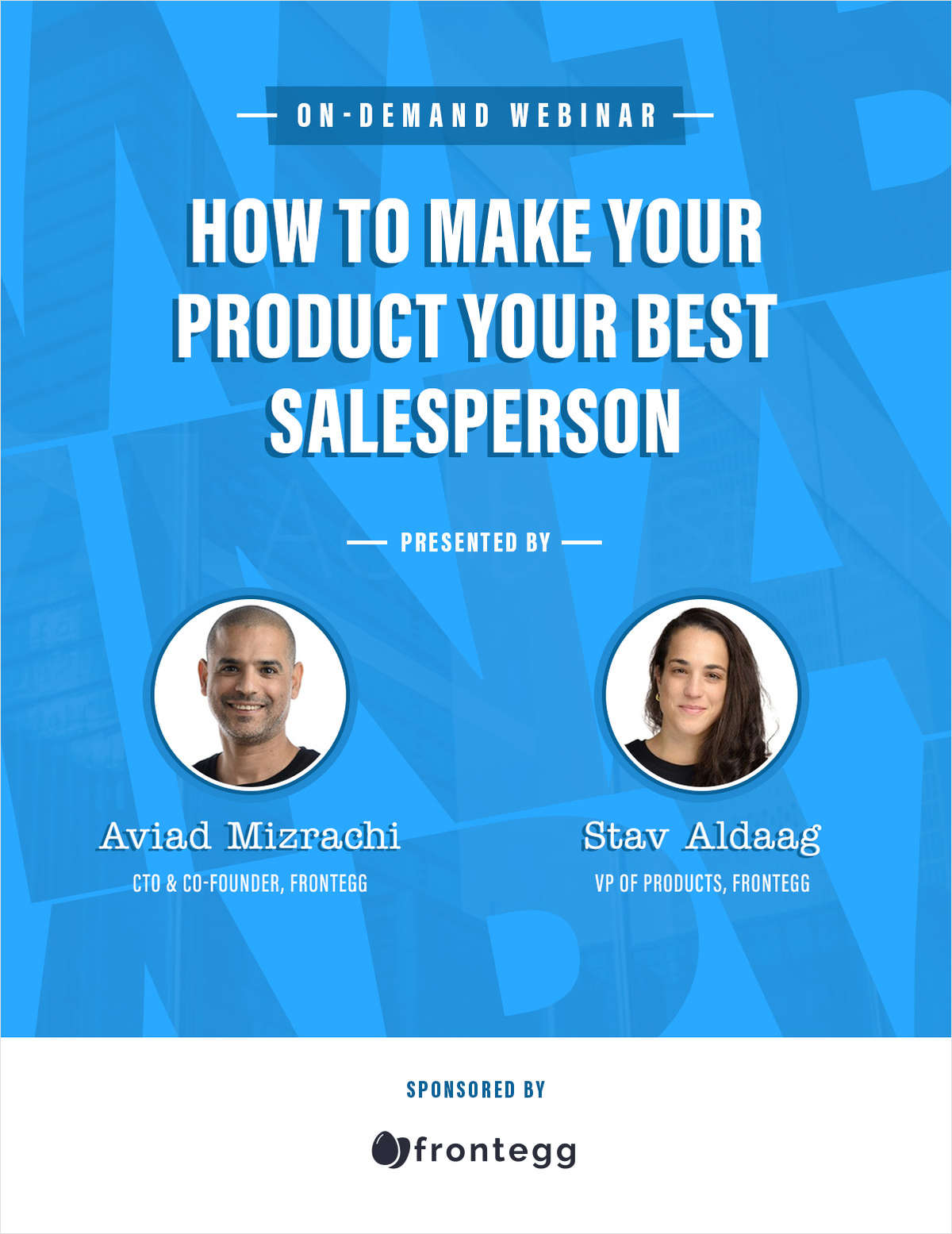 ON-DEMAND WEBINAR

HOW TO MAKE YOUR PRODUCT YOUR BEST SALESPERSON

PRESENTED BY

Aviad Mizrachi
CTO & CO-FOUNDER, FRONTEGG

Stav Aldaag
VP OF PRODUCTS, FRONTEGG

SPONSORED BY

frontegg